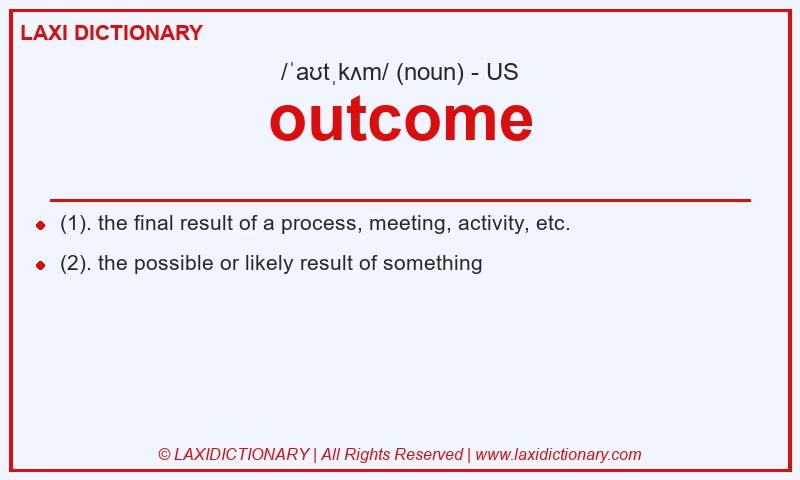 LAXI DICTIONARY

/ˈaʊtˌkʌm/ (noun) - US

outcome

- (1). the final result of a process, meeting, activity, etc.
- (2). the possible or likely result of something

© LAXIDICTIONARY | All Rights Reserved | www.laxidictionary.com